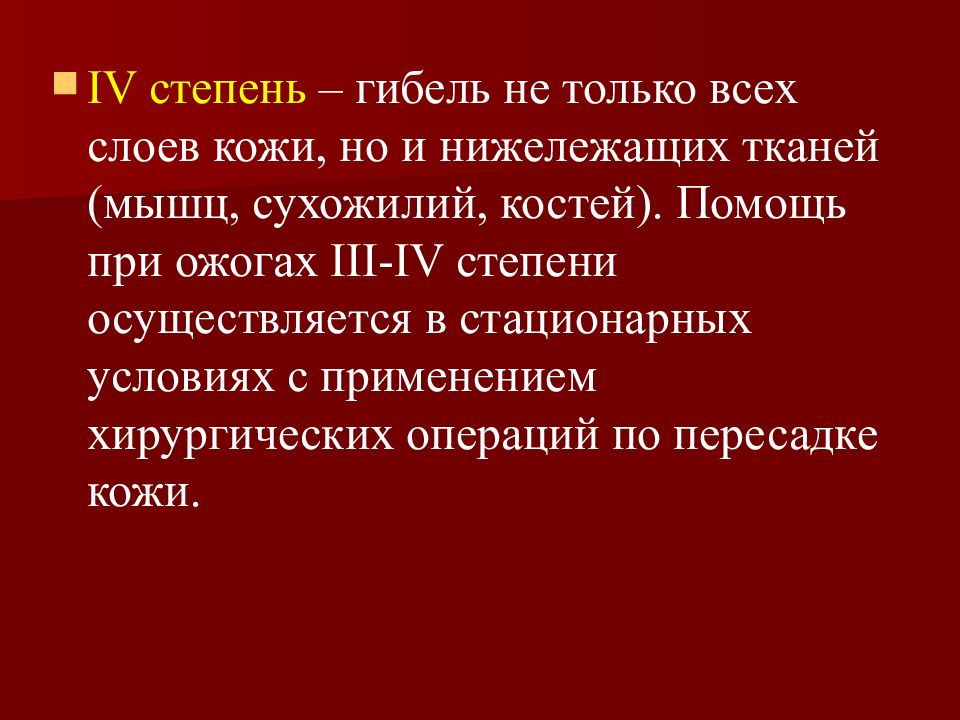 IV степень – гибель не только всех слоев кожи, но и нижележащих тканей (мышц, сухожилий, костей). Помощь при ожогах III-IV степени осуществляется в стационарных условиях с применением хирургических операций по пересадке кожи.